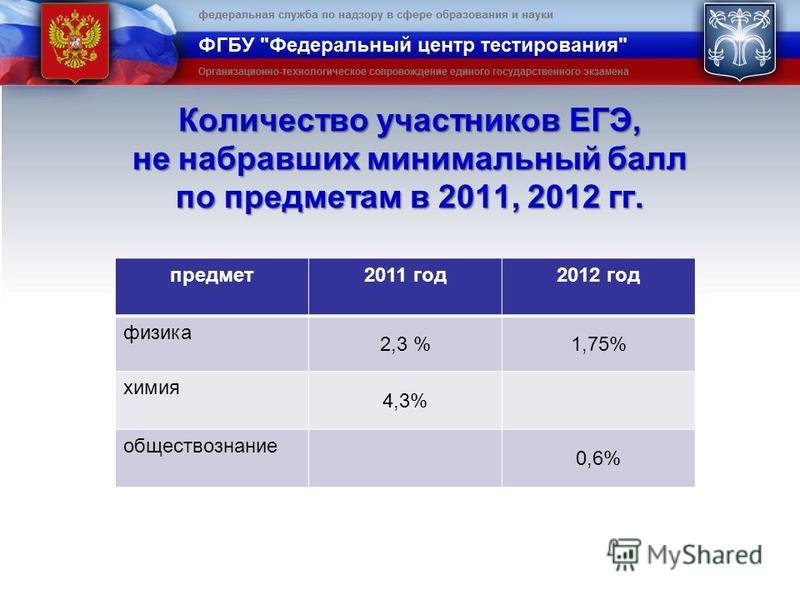 федеральная служба по надзору в сфере образования и науки

ФГБУ "Федеральный центр тестирования"

Организационно-технологическое сопровождение единого государственного экзамена

Количество участников ЕГЭ, не набравших минимальный балл по предметам в 2011, 2012 гг.

| предмет | 2011 год | 2012 год |
|---|---|---|
| физика | 2,3 % | 1,75% |
| химия | 4,3% | |
| обществознание | | 0,6% |

MyShared